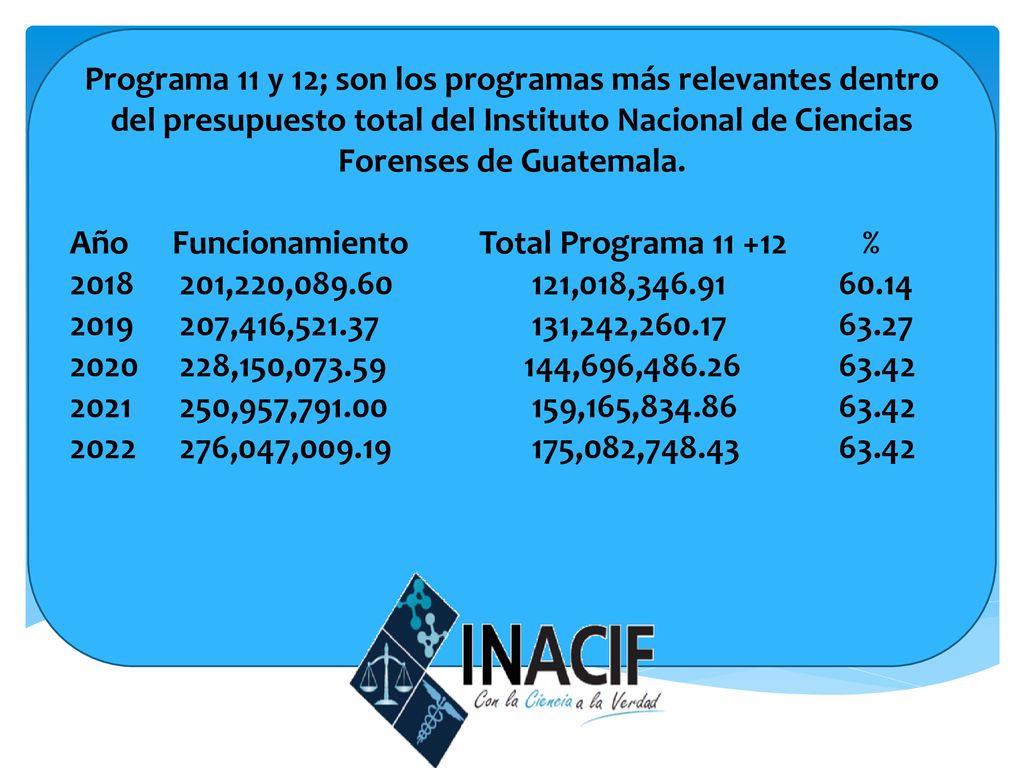 Programa 11 y 12; son los programas más relevantes dentro del presupuesto total del Instituto Nacional de Ciencias Forenses de Guatemala.

| Año | Funcionamiento | Total Programa 11 +12 | % |
|---|---|---|---|
| 2018 | 201,220,089.60 | 121,018,346.91 | 60.14 |
| 2019 | 207,416,521.37 | 131,242,260.17 | 63.27 |
| 2020 | 228,150,073.59 | 144,696,486.26 | 63.42 |
| 2021 | 250,957,791.00 | 159,165,834.86 | 63.42 |
| 2022 | 276,047,009.19 | 175,082,748.43 | 63.42 |

INACIF
Con la Ciencia a la Verdad